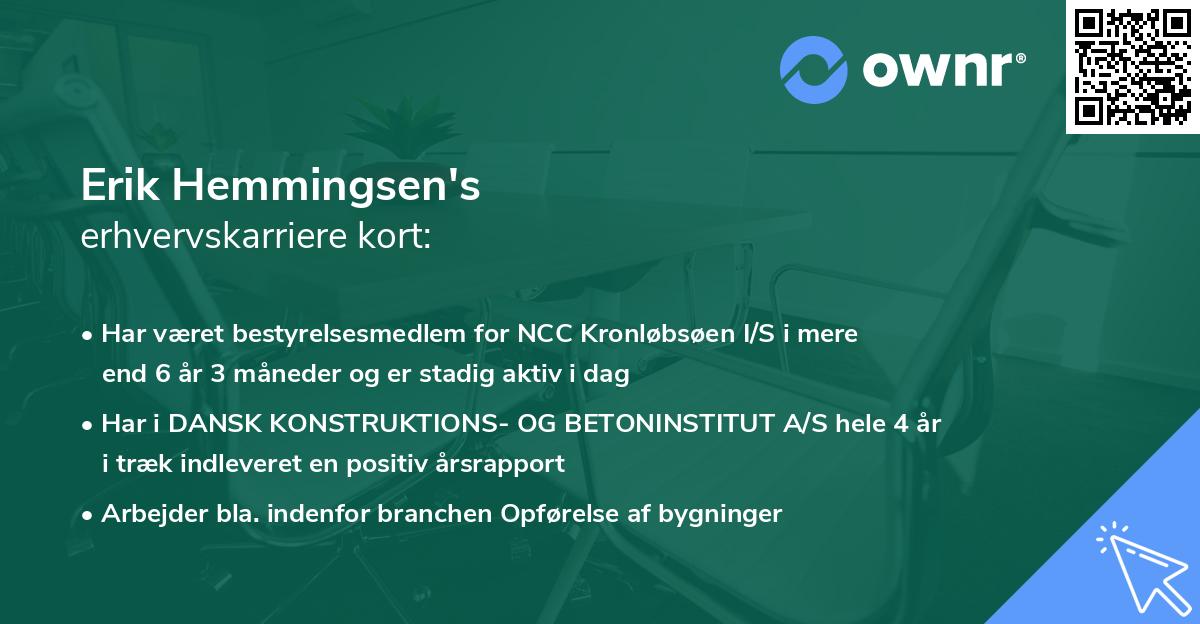 ownr®

Erik Hemmingsen's
erhvervskarriere kort:

• Har været bestyrelsesmedlem for NCC Kronløbsøen I/S i mere end 6 år 3 måneder og er stadig aktiv i dag
• Har i DANSK KONSTRUKTIONS- OG BETONINSTITUT A/S hele 4 år i træk indleveret en positiv årsrapport
• Arbejder bla. indenfor branchen Opførelse af bygninger